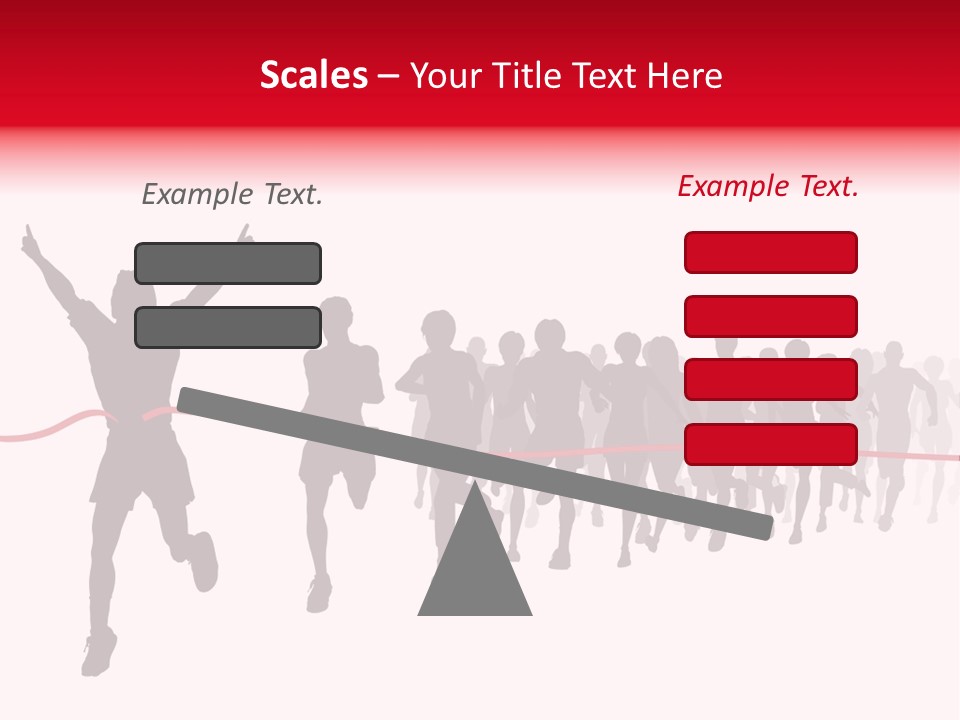 Scales – Your Title Text Here

Example Text.

Example Text.